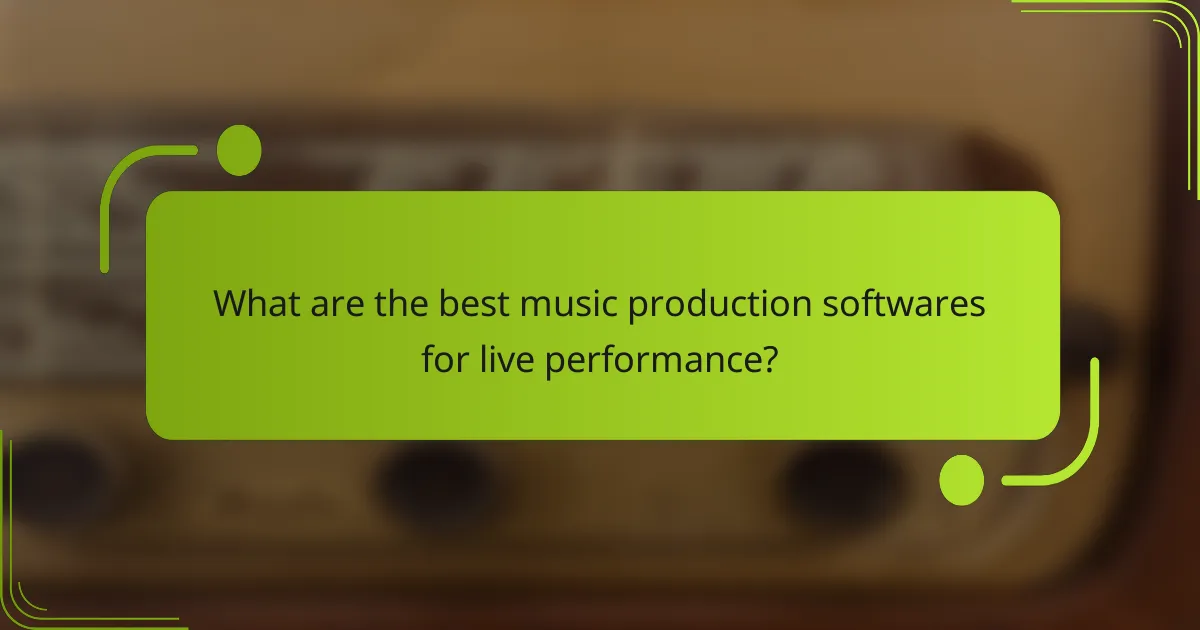 What are the best music production softwares for live performance?